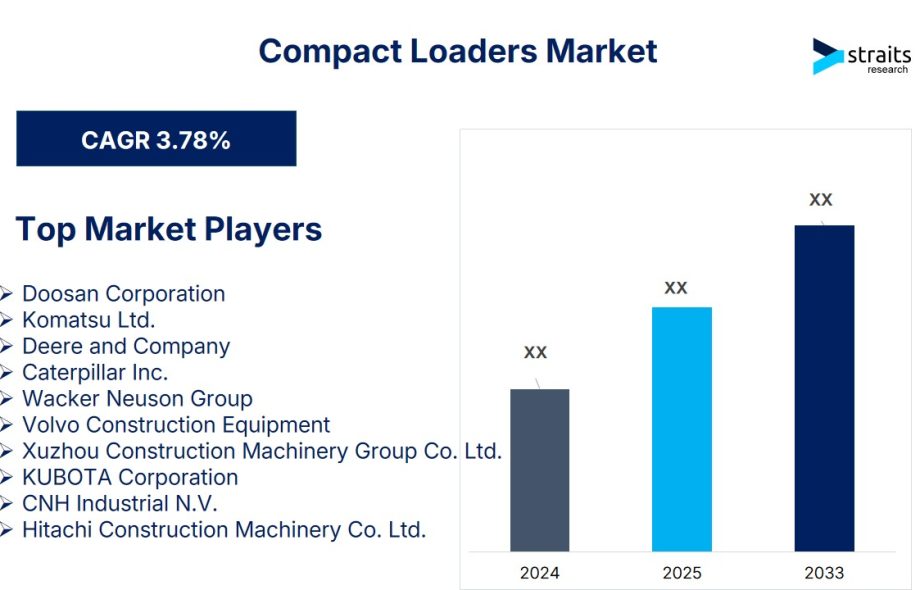 Compact Loaders Market

straits research

CAGR 3.78%

Top Market Players

➢ Doosan Corporation
➢ Komatsu Ltd.
➢ Deere and Company
➢ Caterpillar Inc.
➢ Wacker Neuson Group
➢ Volvo Construction Equipment
➢ Xuzhou Construction Machinery Group Co. Ltd.
➢ KUBOTA Corporation
➢ CNH Industrial N.V.
➢ Hitachi Construction Machinery Co. Ltd.

XX
XX
XX

2024
2025
2033